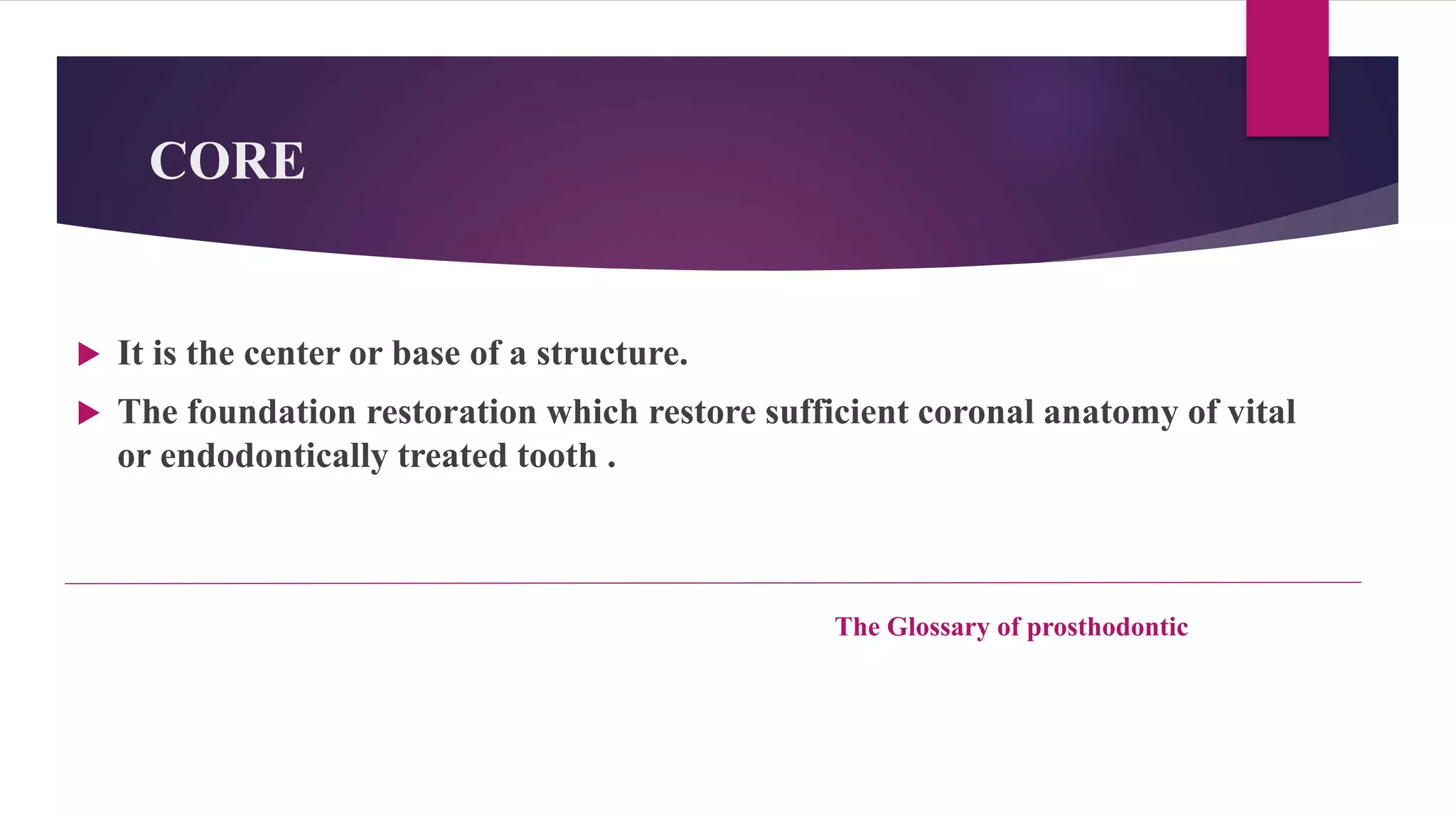 CORE

It is the center or base of a structure.

The foundation restoration which restore sufficient coronal anatomy of vital or endodontically treated tooth .

The Glossary of prosthodontic